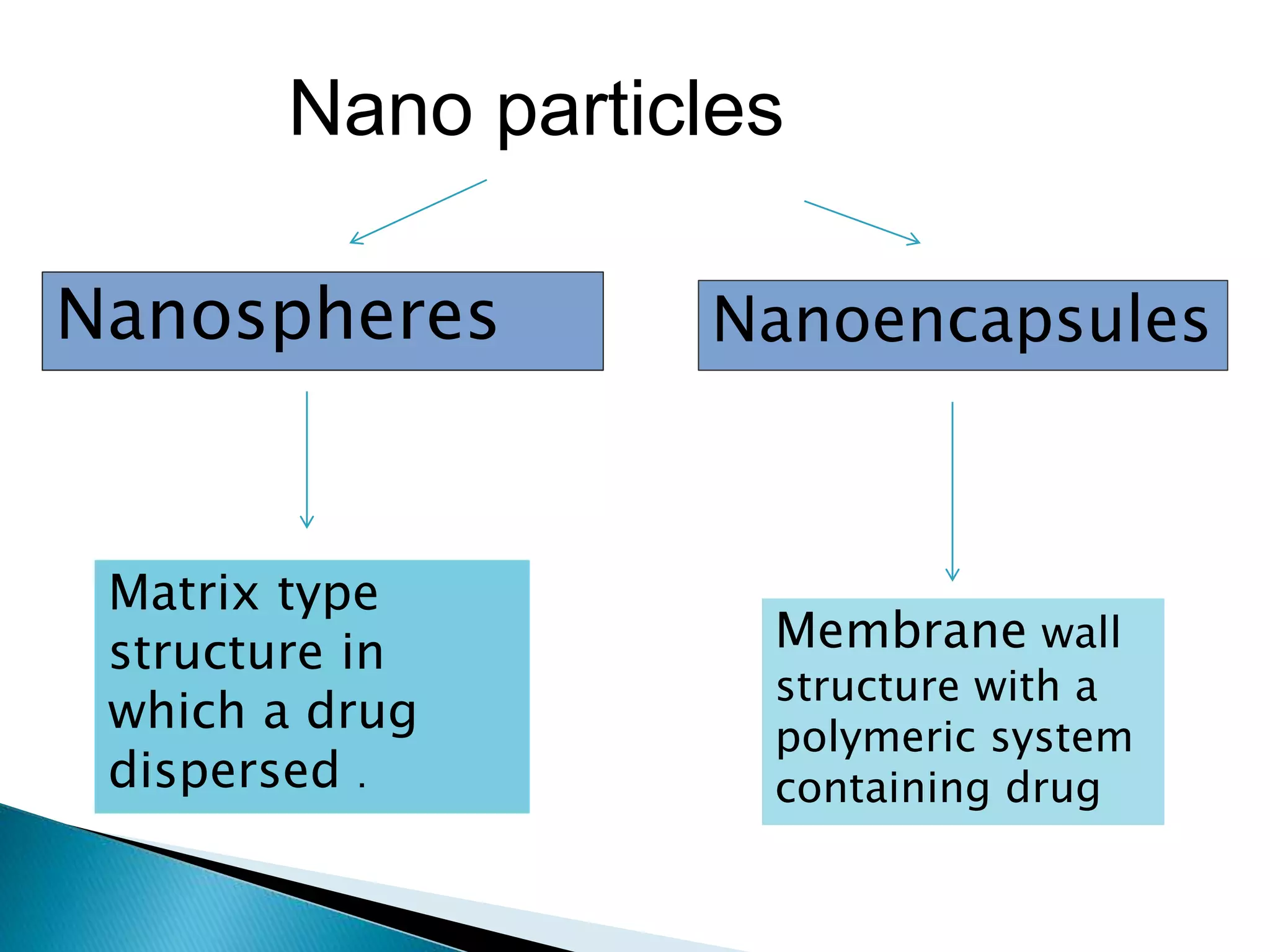 Nano particles

Nanospheres

Nanoencapsules

Matrix type structure in which a drug dispersed .

Membrane wall structure with a polymeric system containing drug